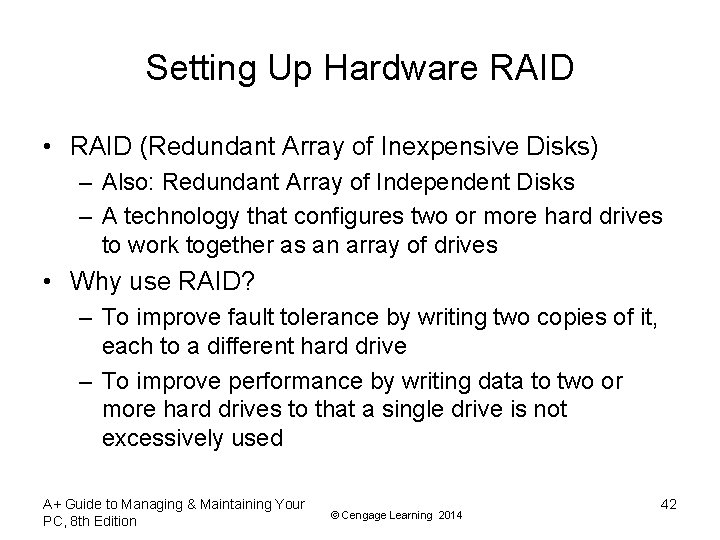 Setting Up Hardware RAID

• RAID (Redundant Array of Inexpensive Disks)
– Also: Redundant Array of Independent Disks
– A technology that configures two or more hard drives to work together as an array of drives

• Why use RAID?
– To improve fault tolerance by writing two copies of it, each to a different hard drive
– To improve performance by writing data to two or more hard drives to that a single drive is not excessively used

A+ Guide to Managing & Maintaining Your PC, 8th Edition

© Cengage Learning 2014

42